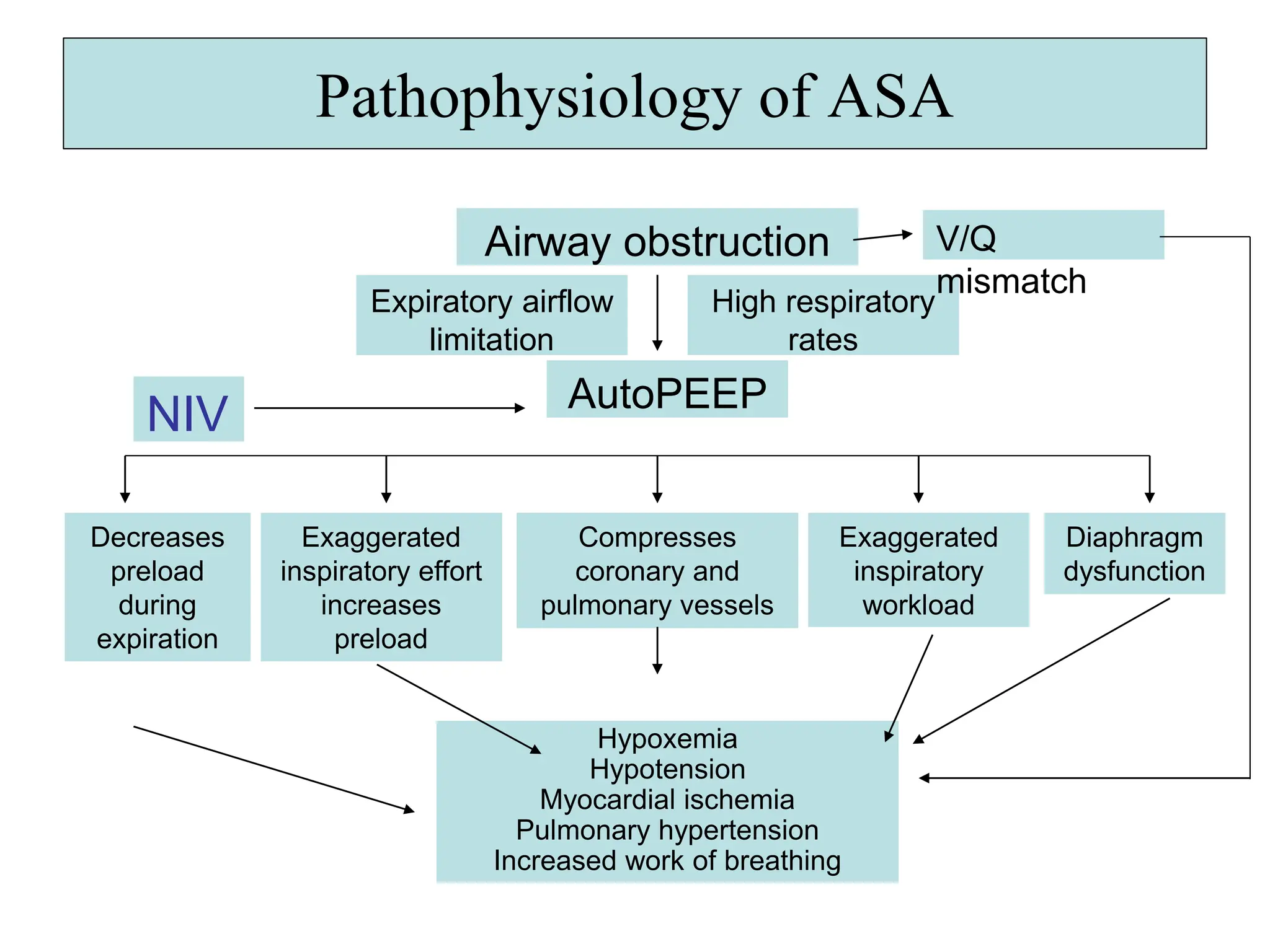 Pathophysiology of ASA

Airway obstruction

V/Q mismatch

Expiratory airflow limitation

High respiratory rates

NIV

AutoPEEP

Decreases preload during expiration

Exaggerated inspiratory effort increases preload

Compresses coronary and pulmonary vessels

Exaggerated inspiratory workload

Diaphragm dysfunction

Hypoxemia
Hypotension
Myocardial ischemia
Pulmonary hypertension
Increased work of breathing